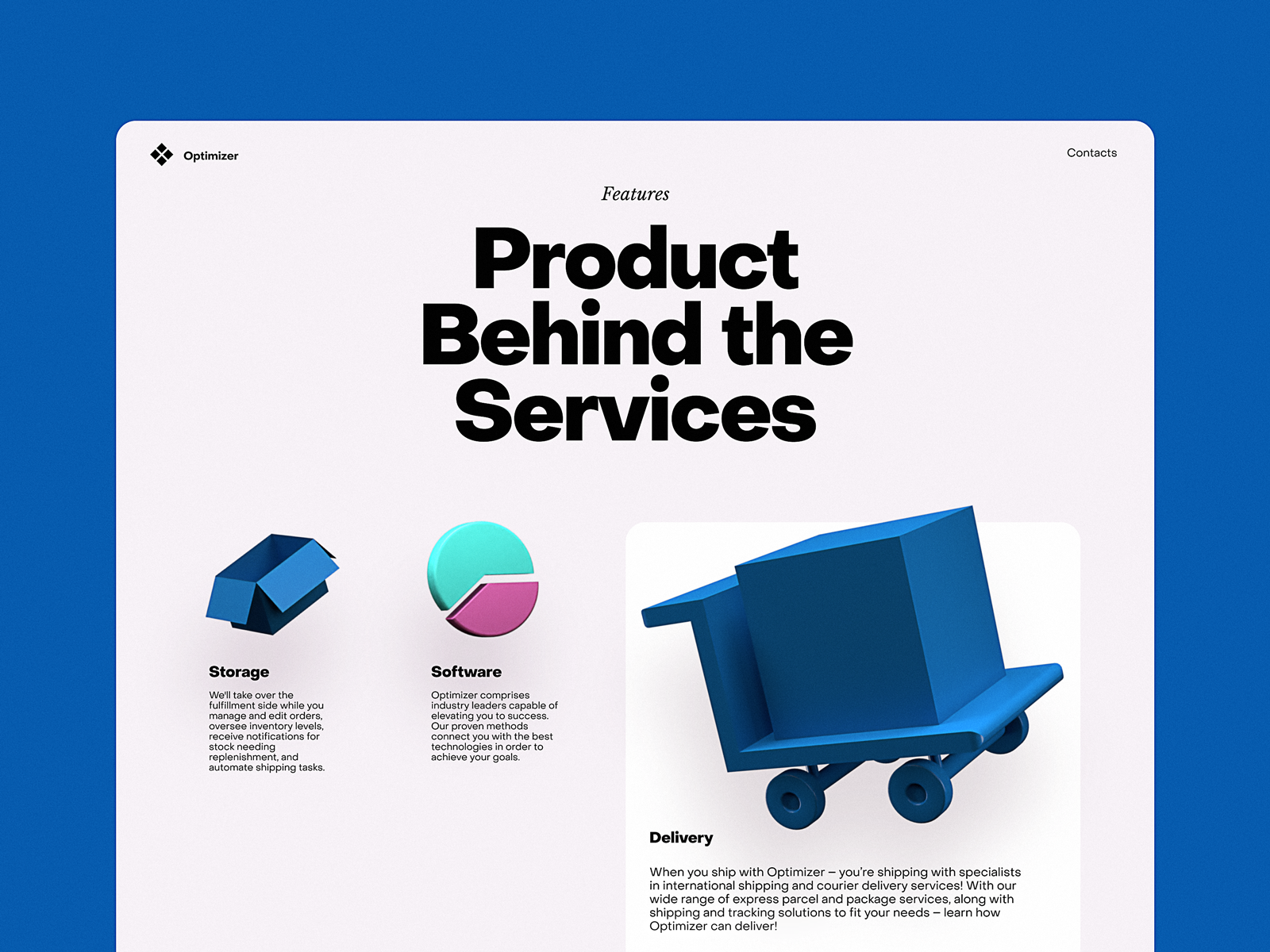 Optimizer

Contacts

Features

Product Behind the Services

Storage

We'll take over the fulfillment side while you manage and edit orders, oversee inventory levels, receive notifications for stock needing replenishment, and automate shipping tasks.

Software

Optimizer comprises industry leaders capable of elevating you to success. Our proven methods connect you with the best technologies in order to achieve your goals.

Delivery

When you ship with Optimizer – you're shipping with specialists in international shipping and courier delivery services! With our wide range of express parcel and package services, along with shipping and tracking solutions to fit your needs – learn how Optimizer can deliver!